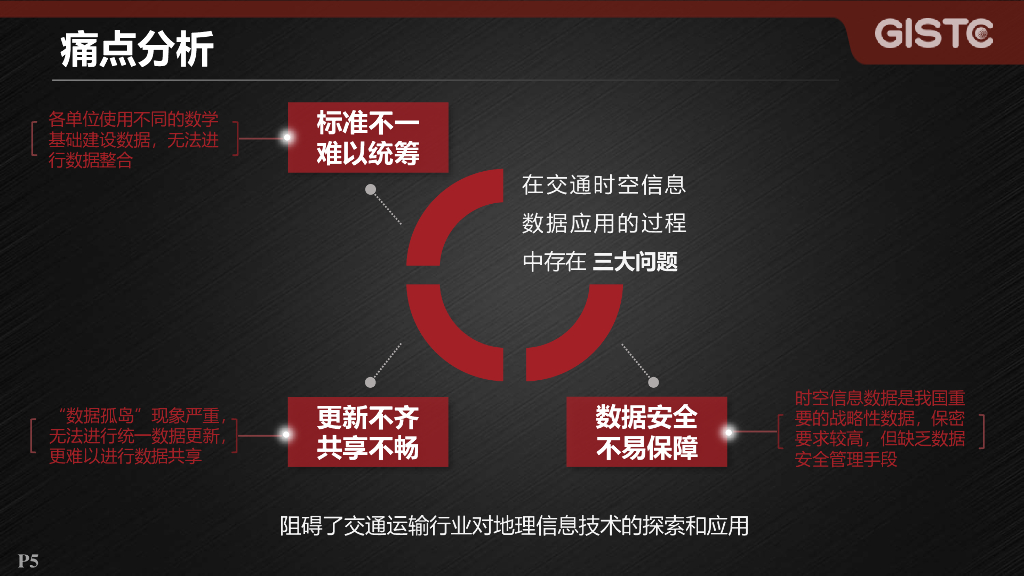 痛点分析

GISTC

各单位使用不同的数学基础建设数据，无法进行数据整合

标准不一
难以统筹

在交通时空信息数据应用的过程中存在 三大问题

“数据孤岛”现象严重，无法进行统一数据更新，更难以进行数据共享

更新不齐
共享不畅

数据安全
不易保障

时空信息数据是我国重要的战略性数据，保密要求较高，但缺乏数据安全管理手段

阻碍了交通运输行业对地理信息技术的探索和应用

P5